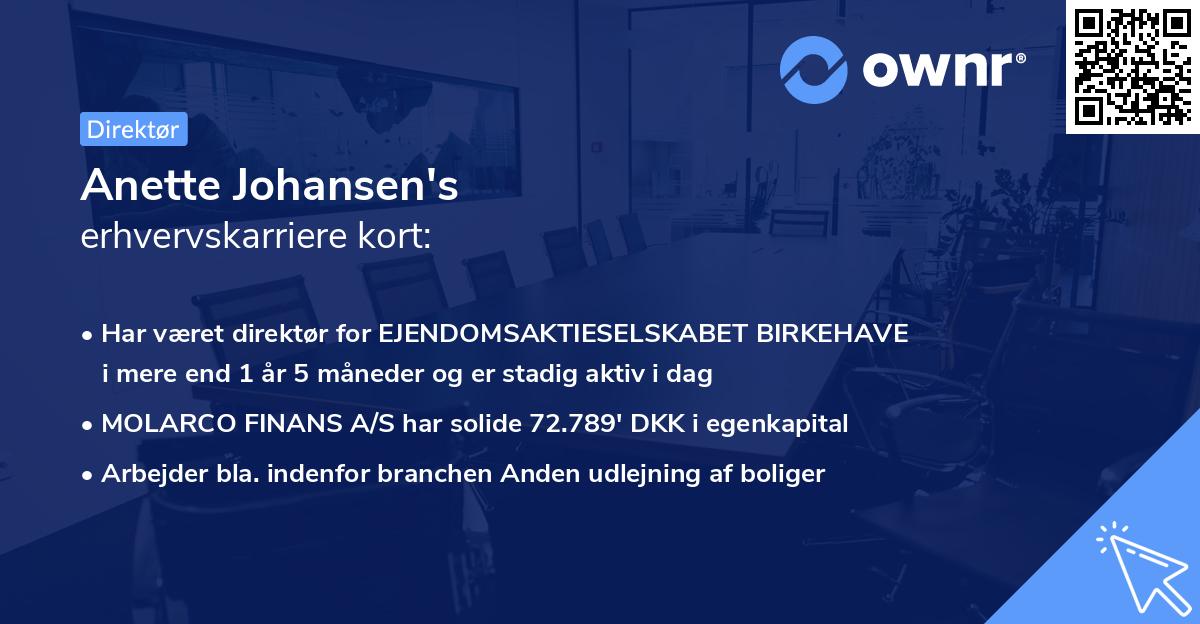 ownr®

Direktør

Anette Johansen's
erhvervskarriere kort:

• Har været direktør for EJENDOMSAKTIESELSKABET BIRKEHAVE i mere end 1 år 5 måneder og er stadig aktiv i dag
• MOLARCO FINANS A/S har solide 72.789' DKK i egenkapital
• Arbejder bla. indenfor branchen Anden udlejning af boliger